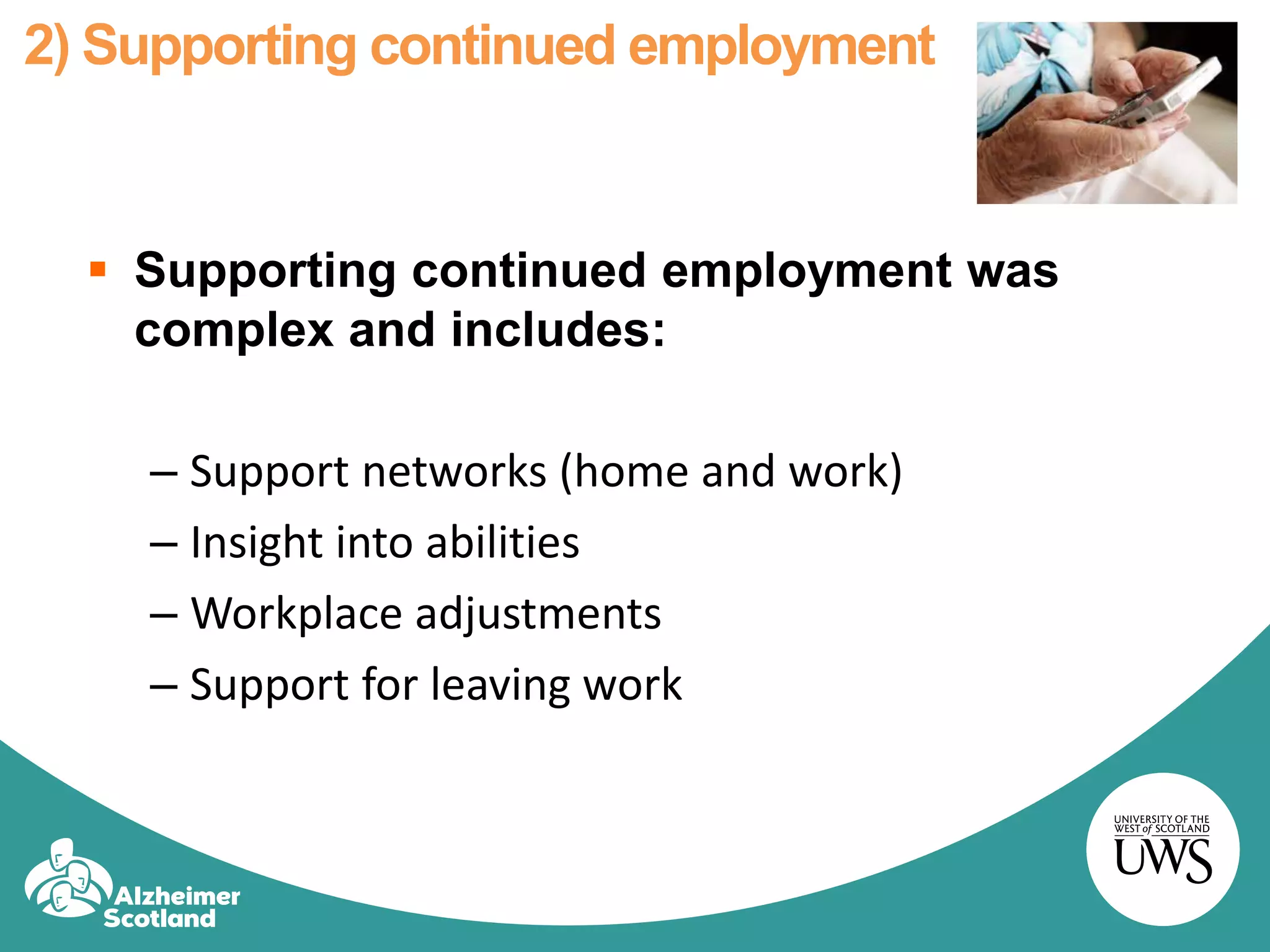 2) Supporting continued employment

▪ Supporting continued employment was complex and includes:

– Support networks (home and work)
– Insight into abilities
– Workplace adjustments
– Support for leaving work

Alzheimer Scotland

UNIVERSITY OF THE WEST of SCOTLAND
UWS